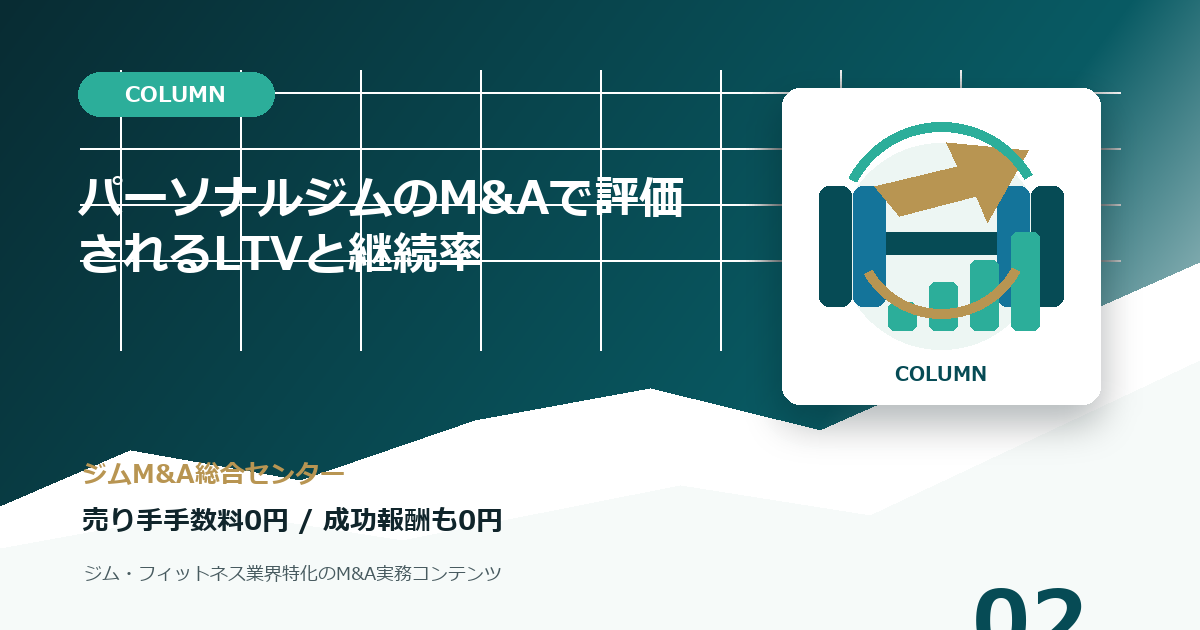 COLUMN

パーソナルジムのM&Aで評価されるLTVと継続率

COLUMN

ジムM&A総合センター

売り手手数料0円 / 成功報酬も0円

ジム・フィットネス業界特化のM&A実務コンテンツ

02